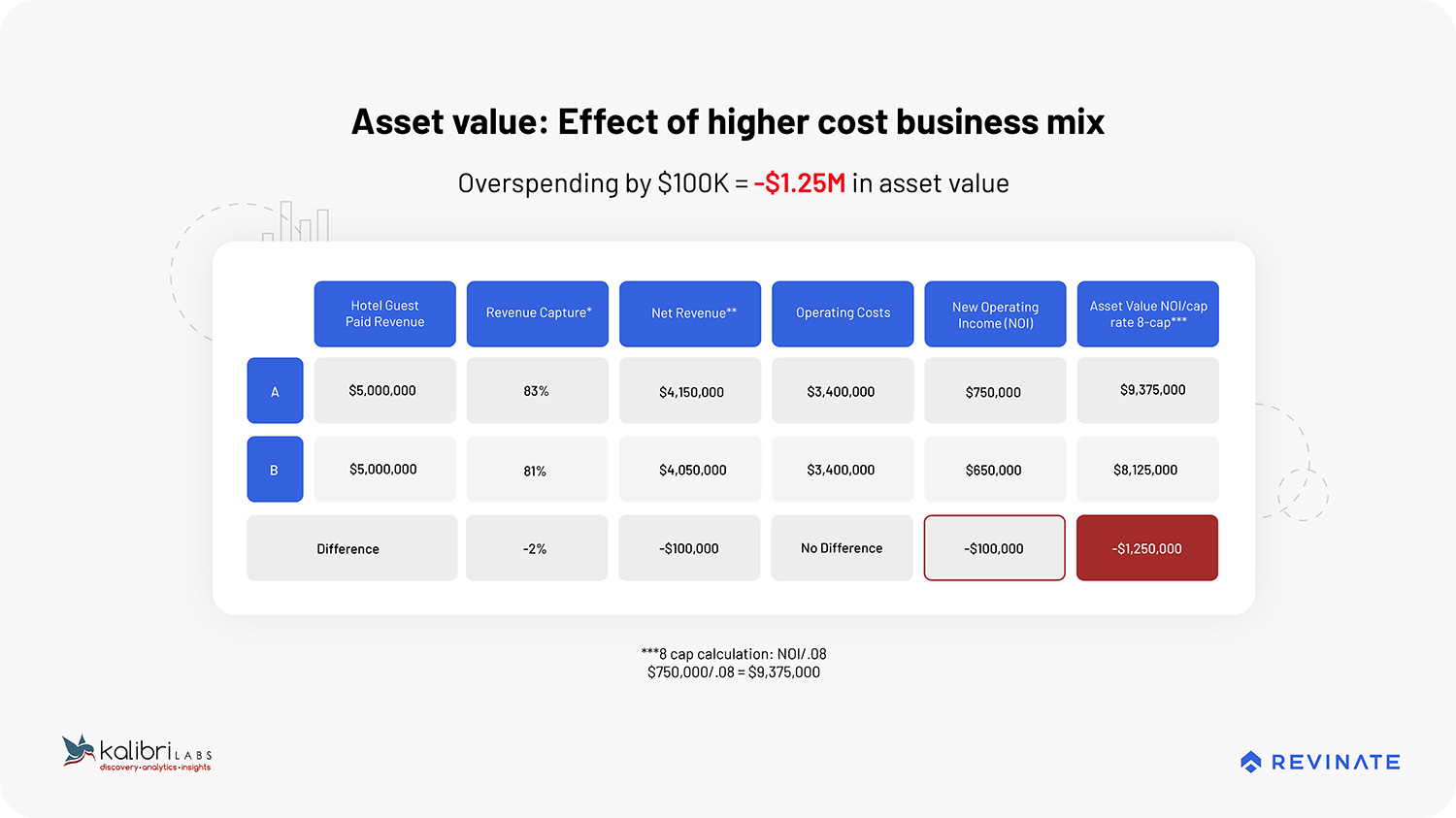 Asset value: Effect of higher cost business mix

Overspending by \$100K = -\$1.25M in asset value

| | Hotel Guest Paid Revenue | Revenue Capture* | Net Revenue** | Operating Costs | New Operating Income (NOI) | Asset Value NOI/cap rate 8-cap*** |
|---|---|---|---|---|---|---|
| A | \$5,000,000 | 83% | \$4,150,000 | \$3,400,000 | \$750,000 | \$9,375,000 |
| B | \$5,000,000 | 81% | \$4,050,000 | \$3,400,000 | \$650,000 | \$8,125,000 |
| Difference | | -2% | -\$100,000 | No Difference | -\$100,000 | -\$1,250,000 |

***8 cap calculation: NOI/.08
\$750,000/.08 = \$9,375,000

kalibri LABS
discovery·analytics·insights

REVINATE